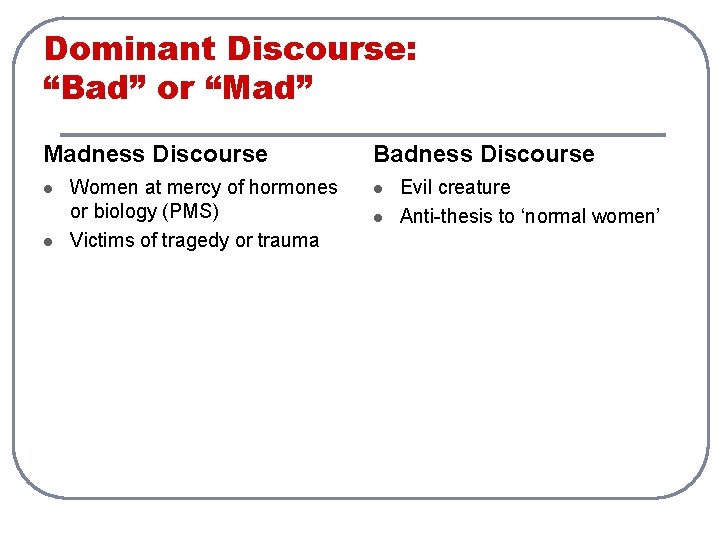 Dominant Discourse:
“Bad” or “Mad”

Madness Discourse

- Women at mercy of hormones or biology (PMS)
- Victims of tragedy or trauma

Badness Discourse

- Evil creature
- Anti-thesis to ‘normal women’